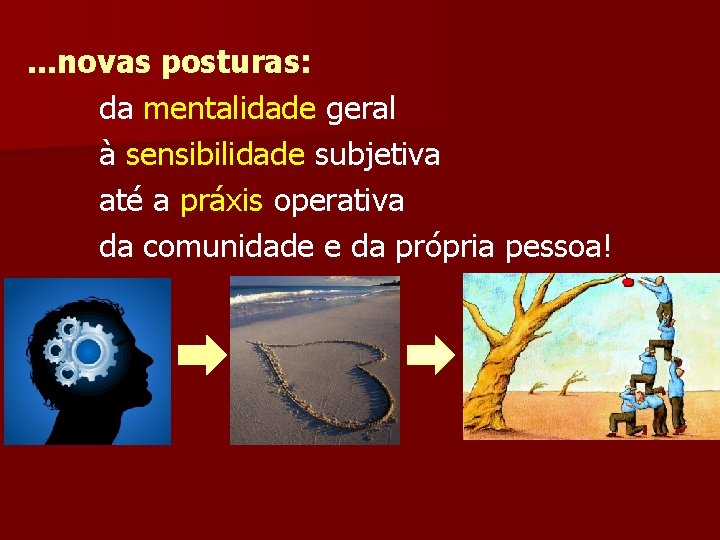 ...novas posturas:

da mentalidade geral
à sensibilidade subjetiva
até a práxis operativa
da comunidade e da própria pessoa!